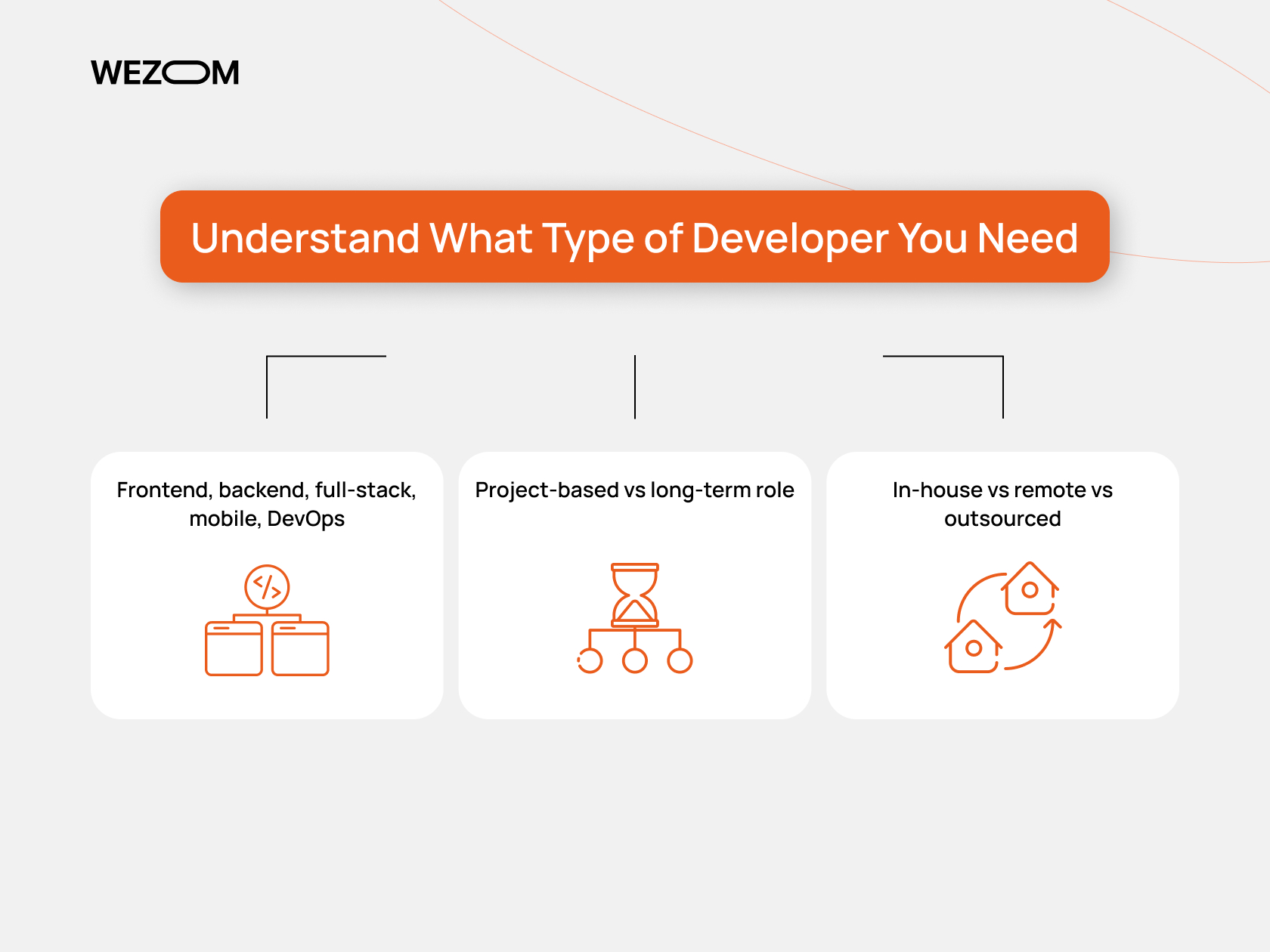 WEZOM

Understand What Type of Developer You Need

Frontend, backend, full-stack, mobile, DevOps

Project-based vs long-term role

In-house vs remote vs outsourced